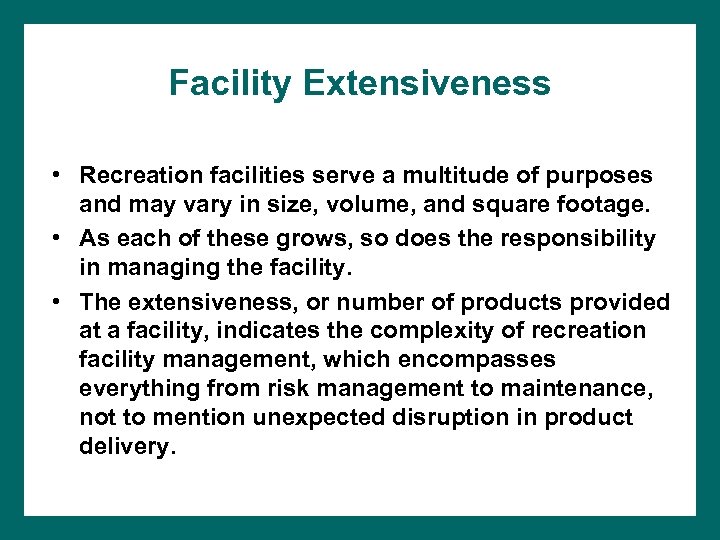 Facility Extensiveness

• Recreation facilities serve a multitude of purposes and may vary in size, volume, and square footage.
• As each of these grows, so does the responsibility in managing the facility.
• The extensiveness, or number of products provided at a facility, indicates the complexity of recreation facility management, which encompasses everything from risk management to maintenance, not to mention unexpected disruption in product delivery.